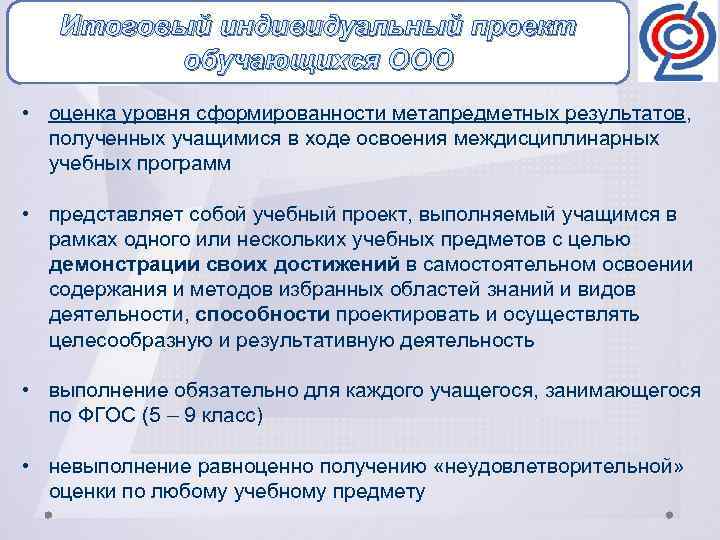 Итоговый индивидуальный проект обучающихся ООО

• оценка уровня сформированности метапредметных результатов, полученных учащимися в ходе освоения междисциплинарных учебных программ

• представляет собой учебный проект, выполняемый учащимся в рамках одного или нескольких учебных предметов с целью демонстрации своих достижений в самостоятельном освоении содержания и методов избранных областей знаний и видов деятельности, способности проектировать и осуществлять целесообразную и результативную деятельность

• выполнение обязательно для каждого учащегося, занимающегося по ФГОС (5 – 9 класс)

• невыполнение равноценно получению «неудовлетворительной» оценки по любому учебному предмету